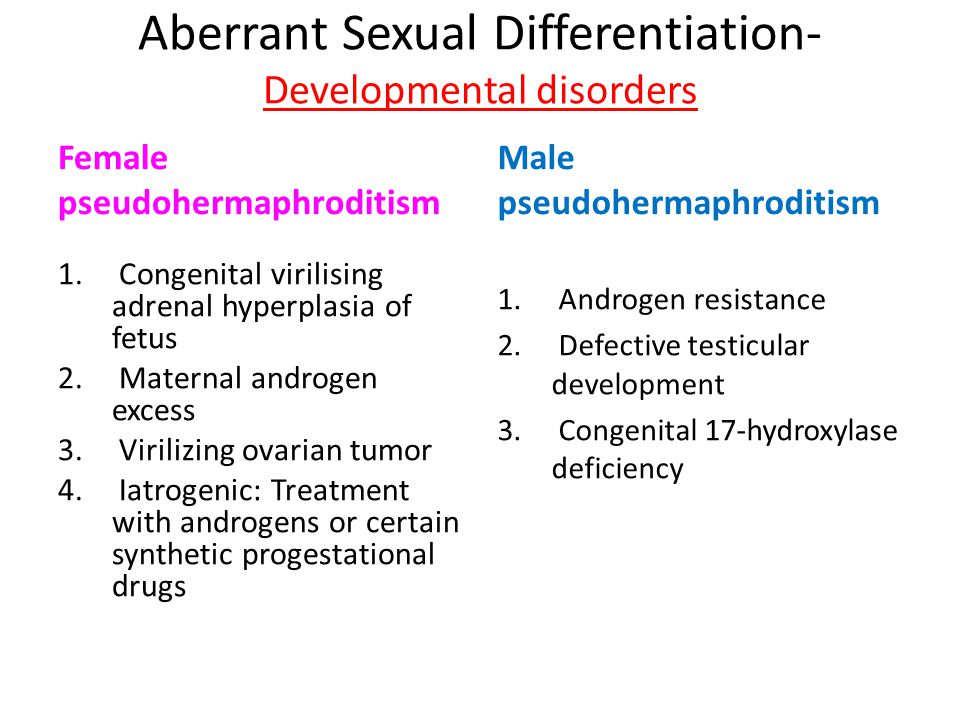 Aberrant Sexual Differentiation-
Developmental disorders

Female pseudohermaphroditism

1. Congenital virilising adrenal hyperplasia of fetus
2. Maternal androgen excess
3. Virilizing ovarian tumor
4. Iatrogenic: Treatment with androgens or certain synthetic progestational drugs

Male pseudohermaphroditism

1. Androgen resistance
2. Defective testicular development
3. Congenital 17-hydroxylase deficiency